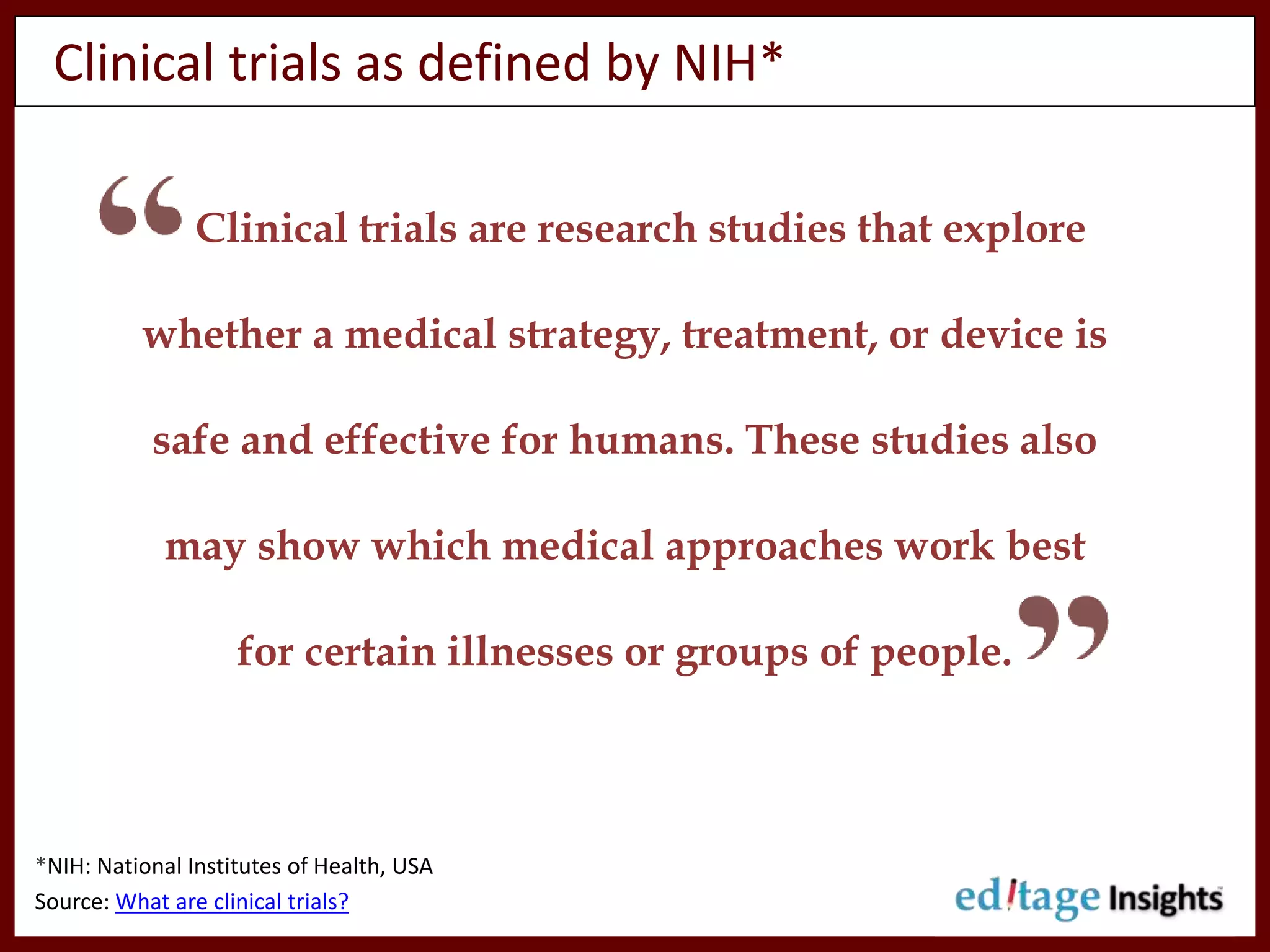 Clinical trials as defined by NIH*

“Clinical trials are research studies that explore whether a medical strategy, treatment, or device is safe and effective for humans. These studies also may show which medical approaches work best for certain illnesses or groups of people.”

*NIH: National Institutes of Health, USA
Source: What are clinical trials?

editage Insights